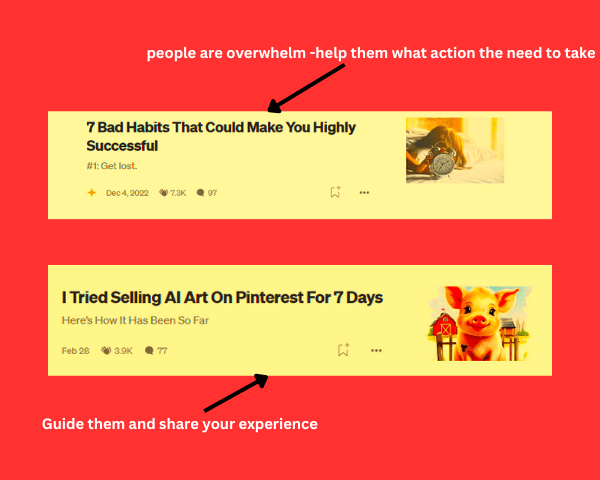 people are overwhelm -help them what action the need to take

7 Bad Habits That Could Make You Highly Successful

#1: Get lost.

Dec 4, 2022 7.3K 97

I Tried Selling AI Art On Pinterest For 7 Days

Here's How It Has Been So Far

Feb 28 3.9K 77

Guide them and share your experience